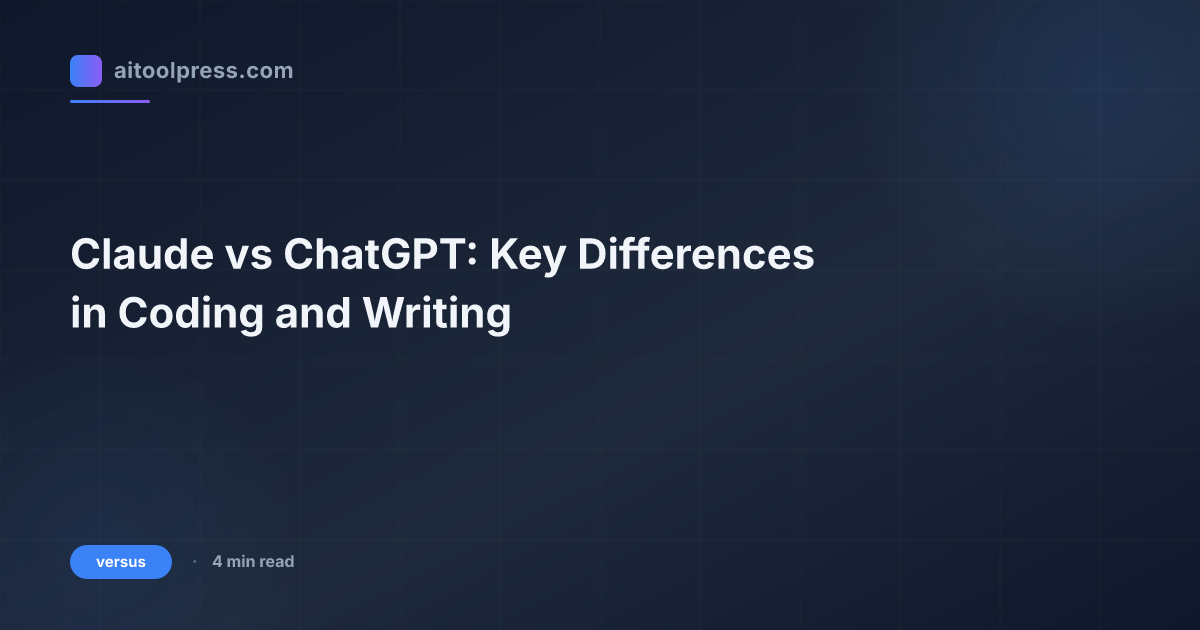 aitoolpress.com

Claude vs ChatGPT: Key Differences in Coding and Writing

versus · 4 min read